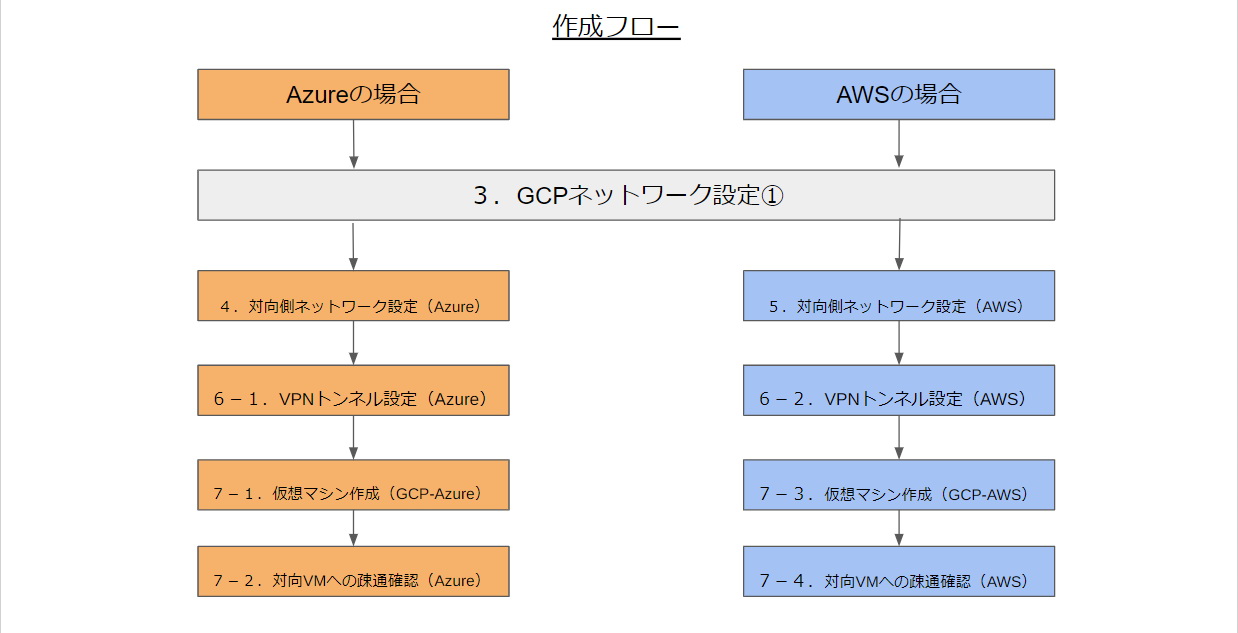 作成フロー

Azureの場合

AWSの場合

３．GCPネットワーク設定①

４．対向側ネットワーク設定（Azure）

６－１．VPNトンネル設定（Azure）

７－１．仮想マシン作成（GCP-Azure）

７－２．対向VMへの疎通確認（Azure）

５．対向側ネットワーク設定（AWS）

６－２．VPNトンネル設定（AWS）

７－３．仮想マシン作成（GCP-AWS）

７－４．対向VMへの疎通確認（AWS）